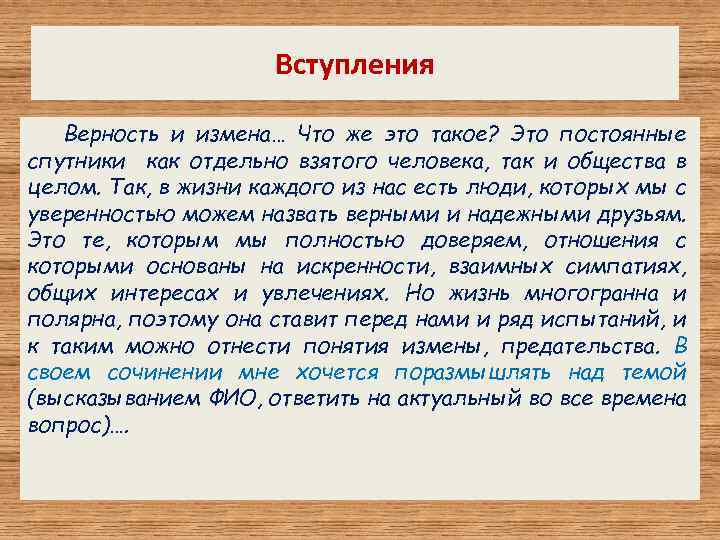 Вступления

Верность и измена… Что же это такое? Это постоянные спутники как отдельно взятого человека, так и общества в целом. Так, в жизни каждого из нас есть люди, которых мы с уверенностью можем назвать верными и надежными друзьям. Это те, которым мы полностью доверяем, отношения с которыми основаны на искренности, взаимных симпатиях, общих интересах и увлечениях. Но жизнь многогранна и полярна, поэтому она ставит перед нами и ряд испытаний, и к таким можно отнести понятия измены, предательства. В своем сочинении мне хочется поразмышлять над темой (высказыванием ФИО, ответить на актуальный во все времена вопрос)….